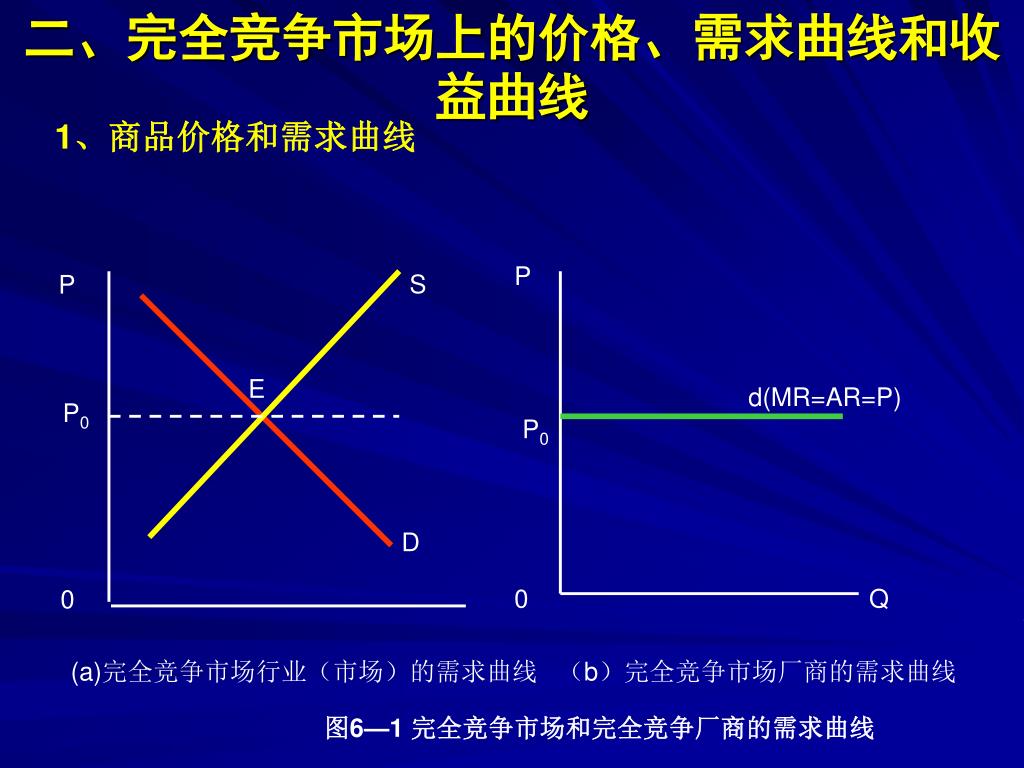 二、完全竞争市场上的价格、需求曲线和收益曲线

1、商品价格和需求曲线

P
S
E
$P_0$
D
0

P
d(MR=AR=P)
$P_0$
0
Q

(a)完全竞争市场行业（市场）的需求曲线 （b）完全竞争市场厂商的需求曲线

图6—1 完全竞争市场和完全竞争厂商的需求曲线